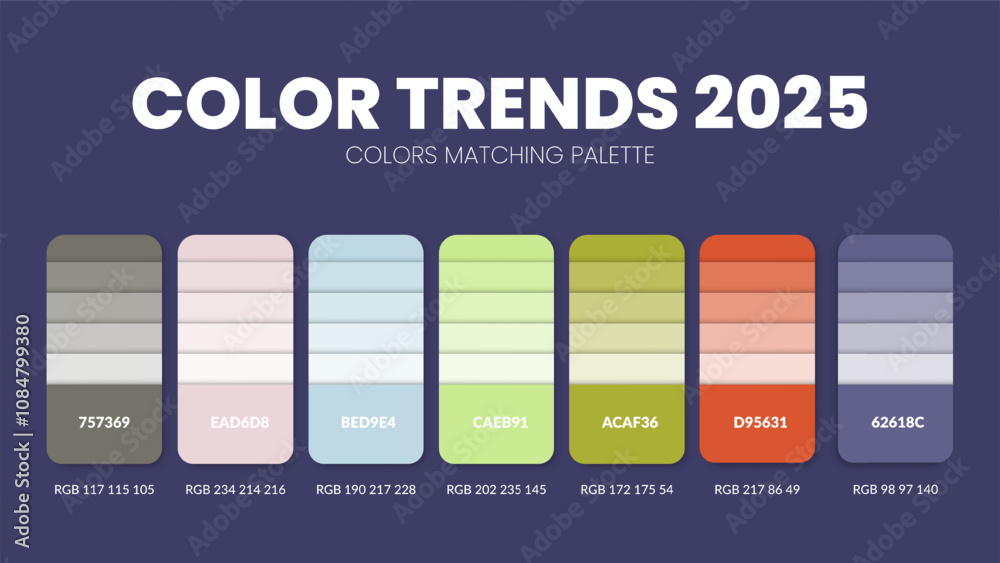 COLOR TRENDS 2025
COLORS MATCHING PALETTE

757369
RGB 117 115 105

EAD6D8
RGB 234 214 216

BED9E4
RGB 190 217 228

CAEB91
RGB 202 235 145

ACAF36
RGB 172 175 54

D95631
RGB 217 86 49

62618C
RGB 98 97 140

Adobe Stock | #1084799380